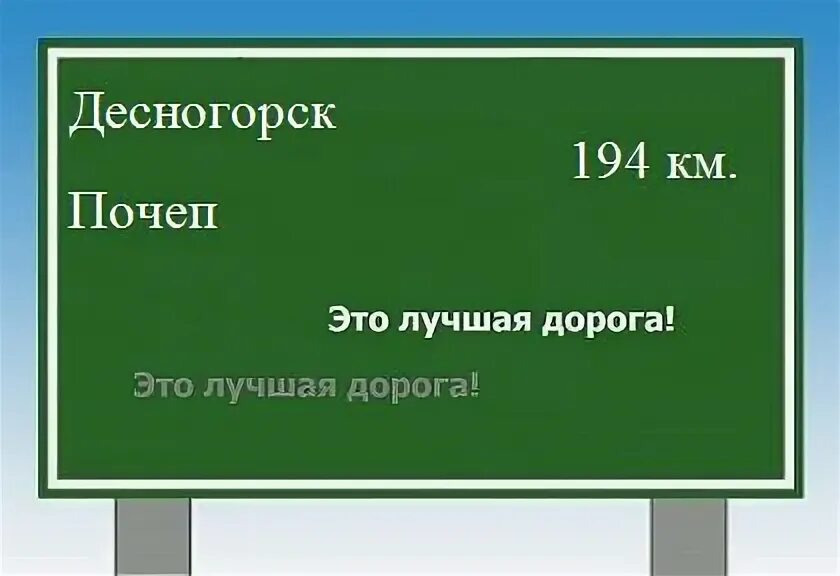 Десногорск

194 км.

Почеп

Это лучшая дорога!

Это лучшая дорога!